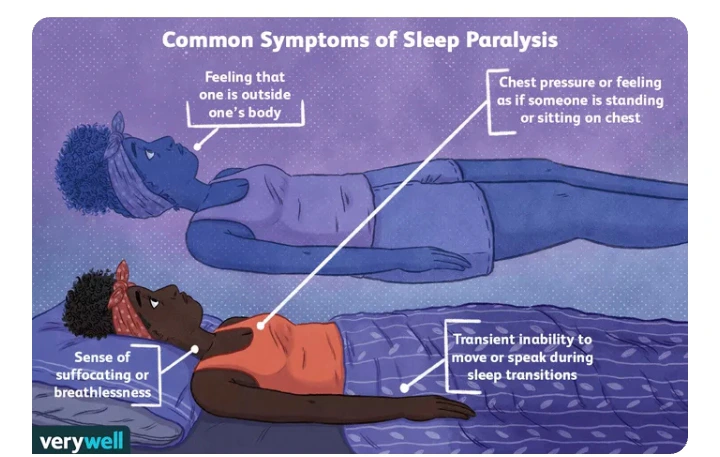 Common Symptoms of Sleep Paralysis

Feeling that one is outside one's body

Chest pressure or feeling as if someone is standing or sitting on chest

Sense of suffocating or breathlessness

Transient inability to move or speak during sleep transitions

verywell